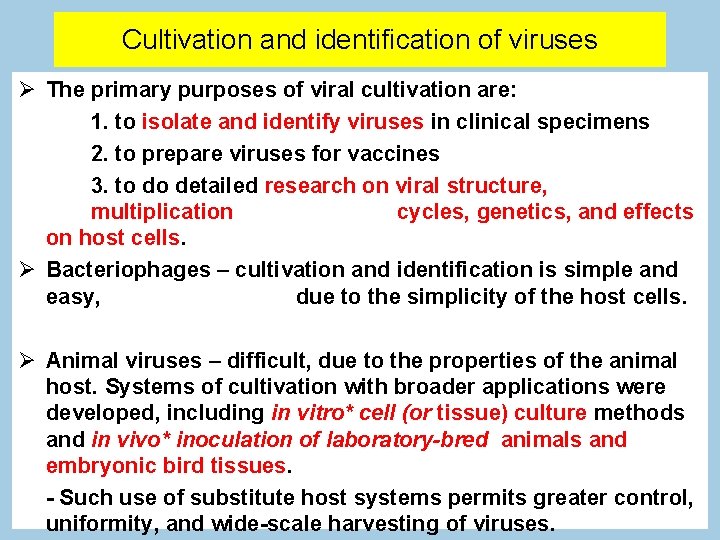 Cultivation and identification of viruses

➢ The primary purposes of viral cultivation are:

1. to isolate and identify viruses in clinical specimens

2. to prepare viruses for vaccines

3. to do detailed research on viral structure, multiplication cycles, genetics, and effects on host cells.

➢ Bacteriophages – cultivation and identification is simple and easy, due to the simplicity of the host cells.

➢ Animal viruses – difficult, due to the properties of the animal host. Systems of cultivation with broader applications were developed, including in vitro* cell (or tissue) culture methods and in vivo* inoculation of laboratory-bred animals and embryonic bird tissues.

- Such use of substitute host systems permits greater control, uniformity, and wide-scale harvesting of viruses.